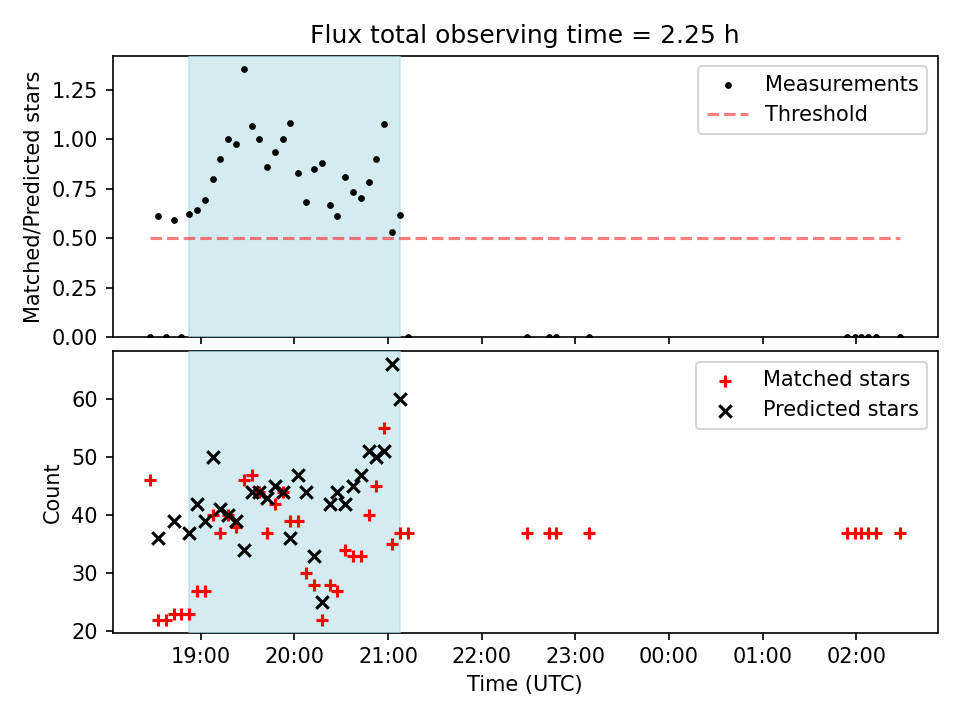 Flux total observing time = 2.25 h

Matched/Predicted stars

1.25
1.00
0.75
0.50
0.25
0.00

Measurements
Threshold

Count

60
50
40
30
20

Matched stars
Predicted stars

19:00
20:00
21:00
22:00
23:00
00:00
01:00
02:00

Time (UTC)